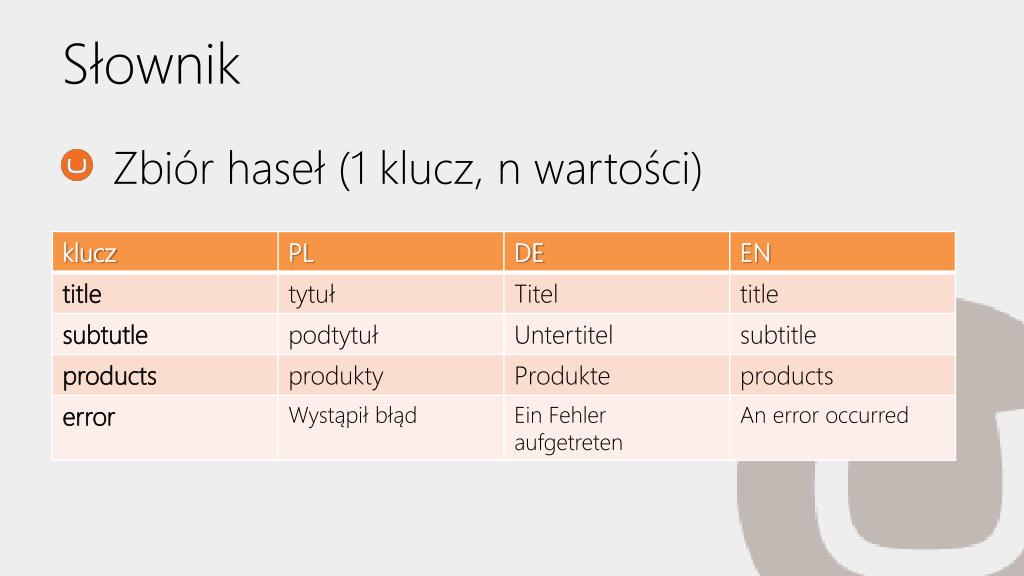 Słownik

Zbiór haseł (1 klucz, n wartości)

| klucz | PL | DE | EN |
|---|---|---|---|
| title | tytuł | Titel | title |
| subtutle | podtytuł | Untertitel | subtitle |
| products | produkty | Produkte | products |
| error | Wystąpił błąd | Ein Fehler aufgetreten | An error occurred |